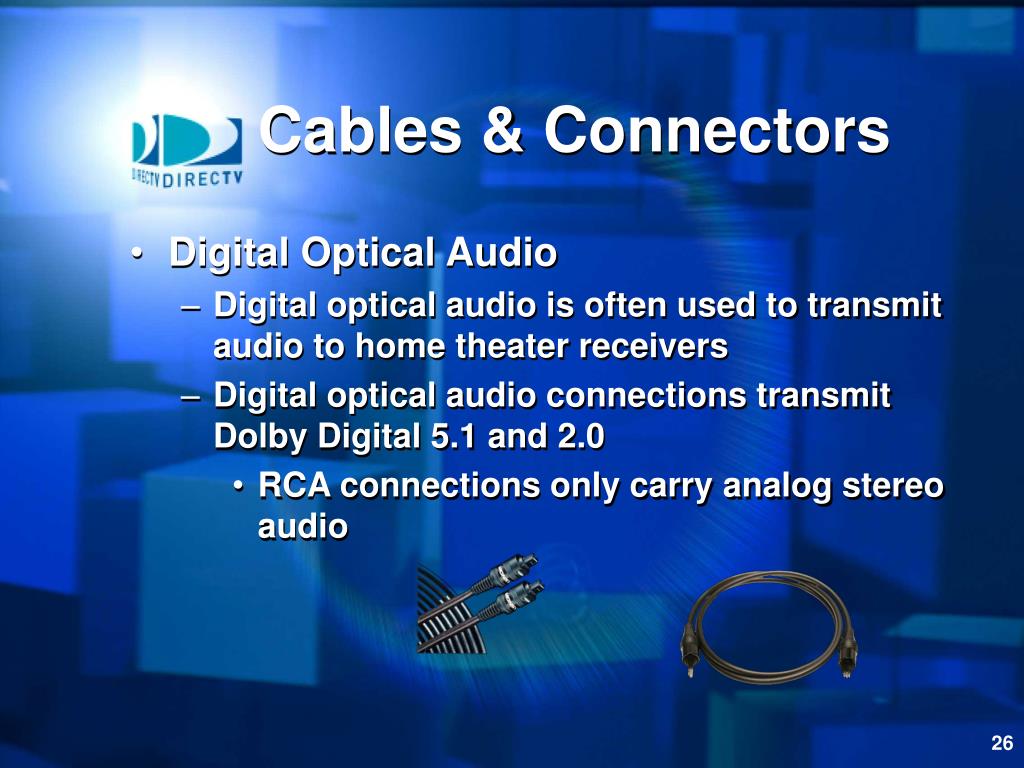 DIRECTV DIRECTV

Cables & Connectors

• Digital Optical Audio
– Digital optical audio is often used to transmit audio to home theater receivers
– Digital optical audio connections transmit Dolby Digital 5.1 and 2.0
• RCA connections only carry analog stereo audio

26